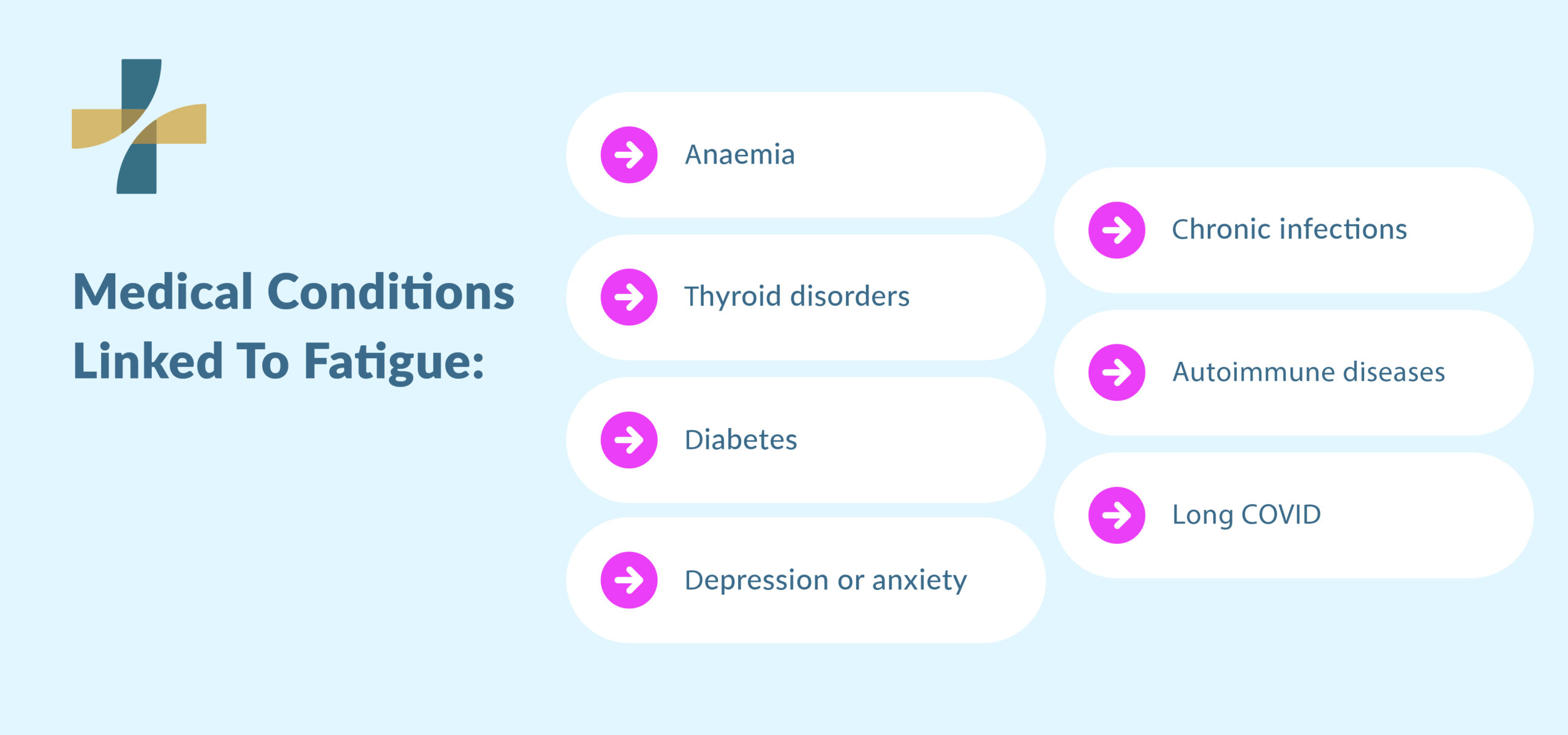 Medical Conditions Linked To Fatigue:

Anaemia

Thyroid disorders

Diabetes

Depression or anxiety

Chronic infections

Autoimmune diseases

Long COVID